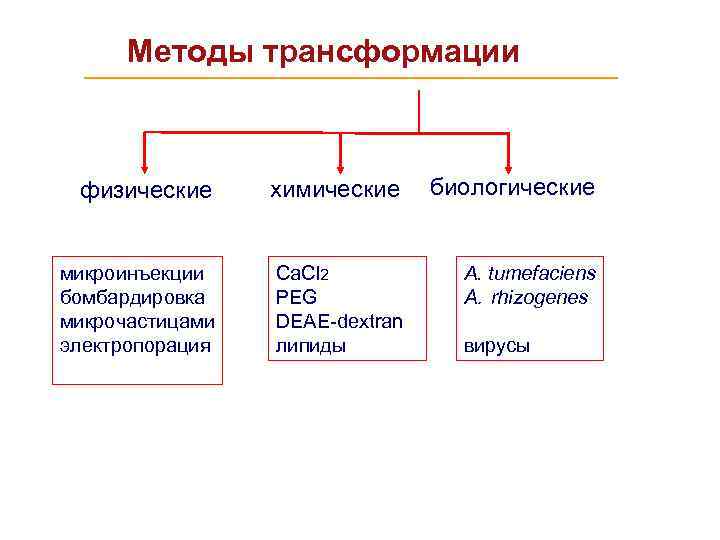 Методы трансформации

физические

химические

биологические

микроинъекции
бомбардировка
микрочастицами
электропорация

$CaCl_2$
PEG
DEAE-dextran
липиды

A. tumefaciens
A. rhizogenes

вирусы